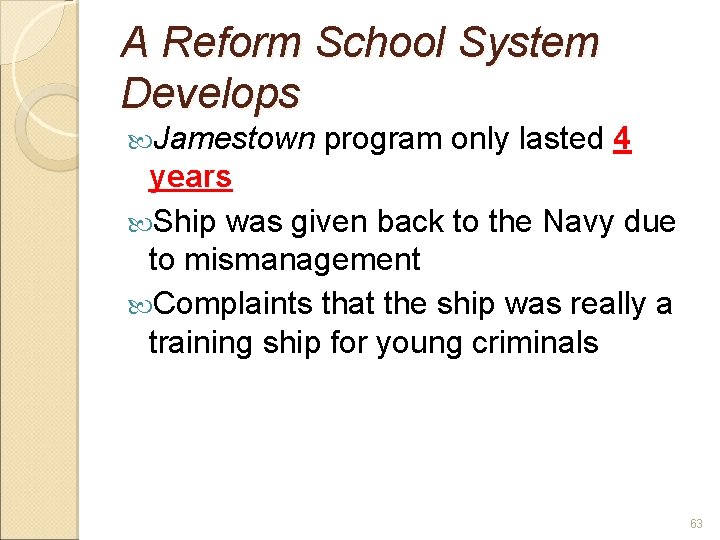 A Reform School System Develops

Jamestown program only lasted 4 years

Ship was given back to the Navy due to mismanagement

Complaints that the ship was really a training ship for young criminals

63